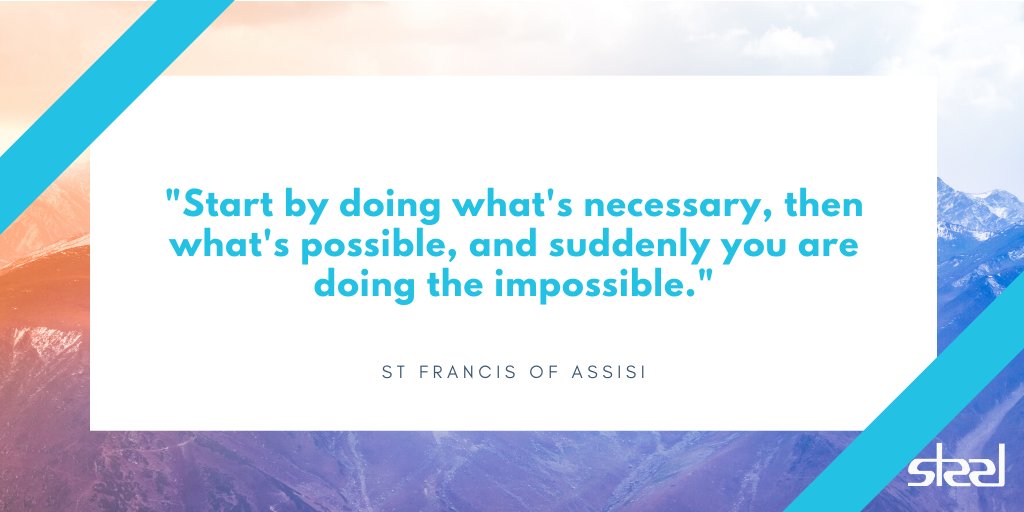 "Start by doing what's necessary, then what's possible, and suddenly you are doing the impossible."

ST FRANCIS OF ASSISI

steel